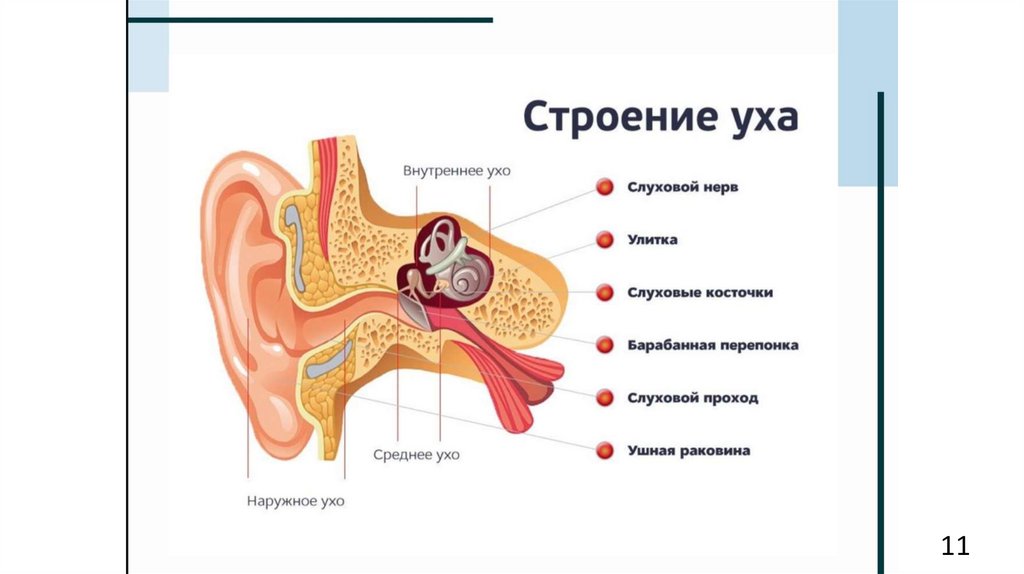 Строение уха

Внутреннее ухо

Слуховой нерв

Улитка

Слуховые косточки

Барабанная перепонка

Слуховой проход

Ушная раковина

Среднее ухо

Наружное ухо

11